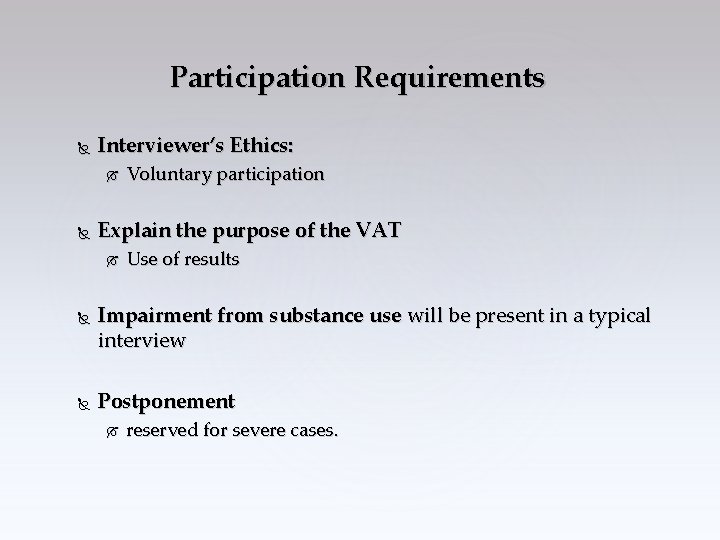 Participation Requirements

Interviewer's Ethics:
Voluntary participation

Explain the purpose of the VAT
Use of results

Impairment from substance use will be present in a typical interview

Postponement
reserved for severe cases.